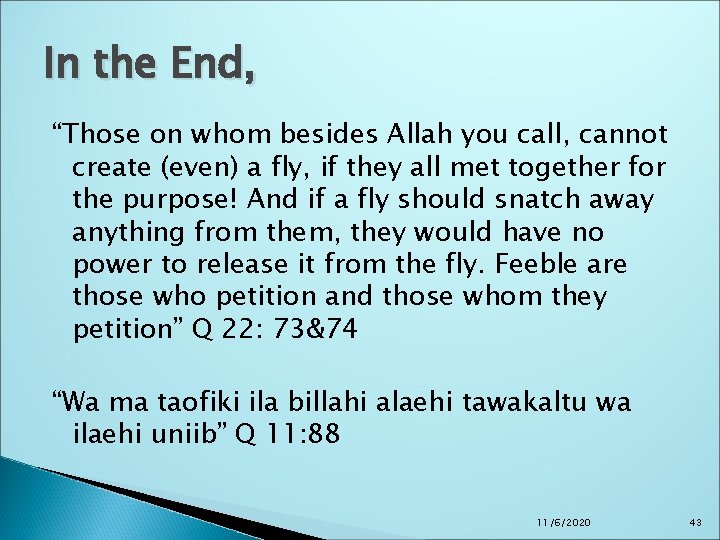 In the End,

“Those on whom besides Allah you call, cannot create (even) a fly, if they all met together for the purpose! And if a fly should snatch away anything from them, they would have no power to release it from the fly. Feeble are those who petition and those whom they petition” Q 22: 73&74

“Wa ma taofiki ila billahi alaehi tawakaltu wa ilaehi uniib” Q 11:88

11/6/2020

43